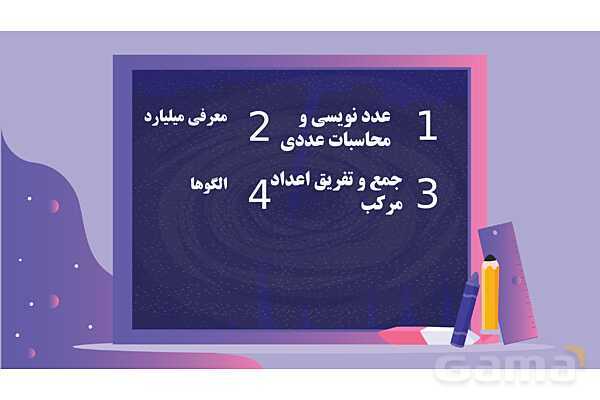 1 عدد نویسی و محاسبات عددی

2 معرفی میلیارد

3 جمع و تفریق اعداد مرکب

4 الگوها

Gama